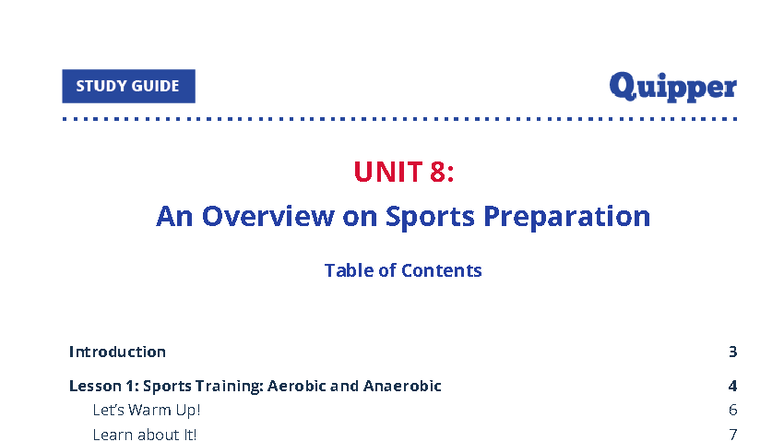 STUDY GUIDE

Quipper

UNIT 8:
An Overview on Sports Preparation

Table of Contents

Introduction 3

Lesson 1: Sports Training: Aerobic and Anaerobic 4

Let's Warm Up! 6

Learn about It! 7